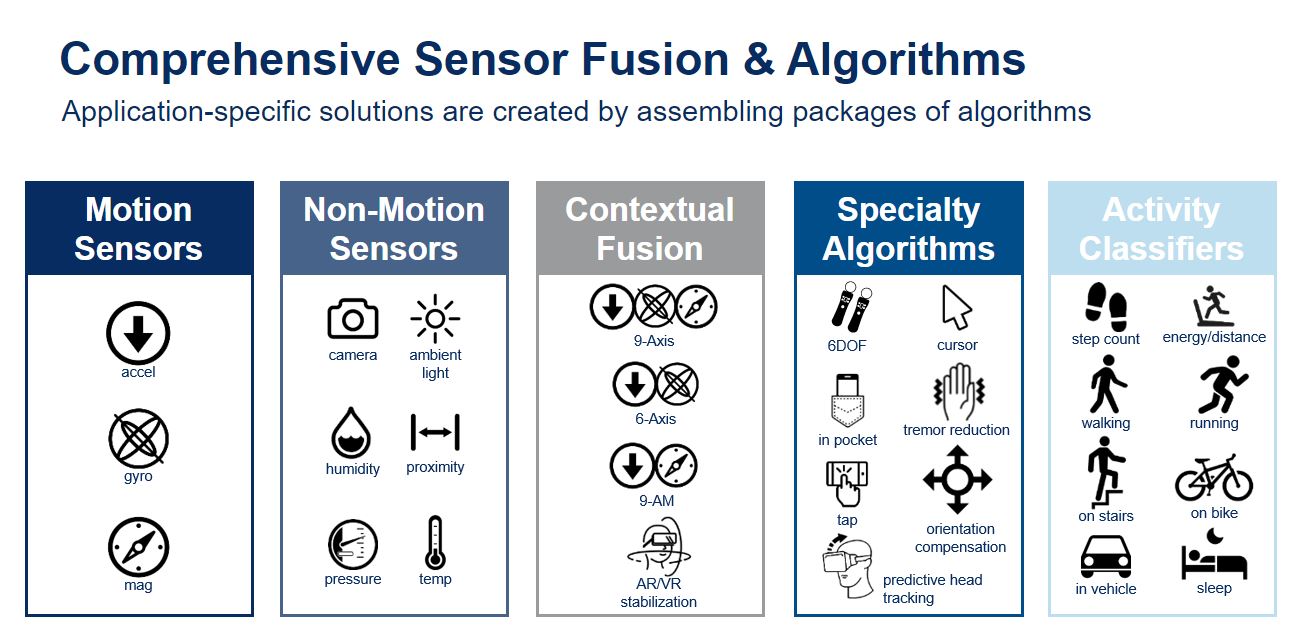 Comprehensive Sensor Fusion & Algorithms
Application-specific solutions are created by assembling packages of algorithms

Motion Sensors
accel
gyro
mag

Non-Motion Sensors
camera
ambient light
humidity
proximity
pressure
temp

Contextual Fusion
9-Axis
6-Axis
9-AM
AR/VR stabilization

Specialty Algorithms
6DOF
cursor
in pocket
tremor reduction
tap
orientation compensation
predictive head tracking

Activity Classifiers
step count
energy/distance
walking
running
on stairs
on bike
in vehicle
sleep